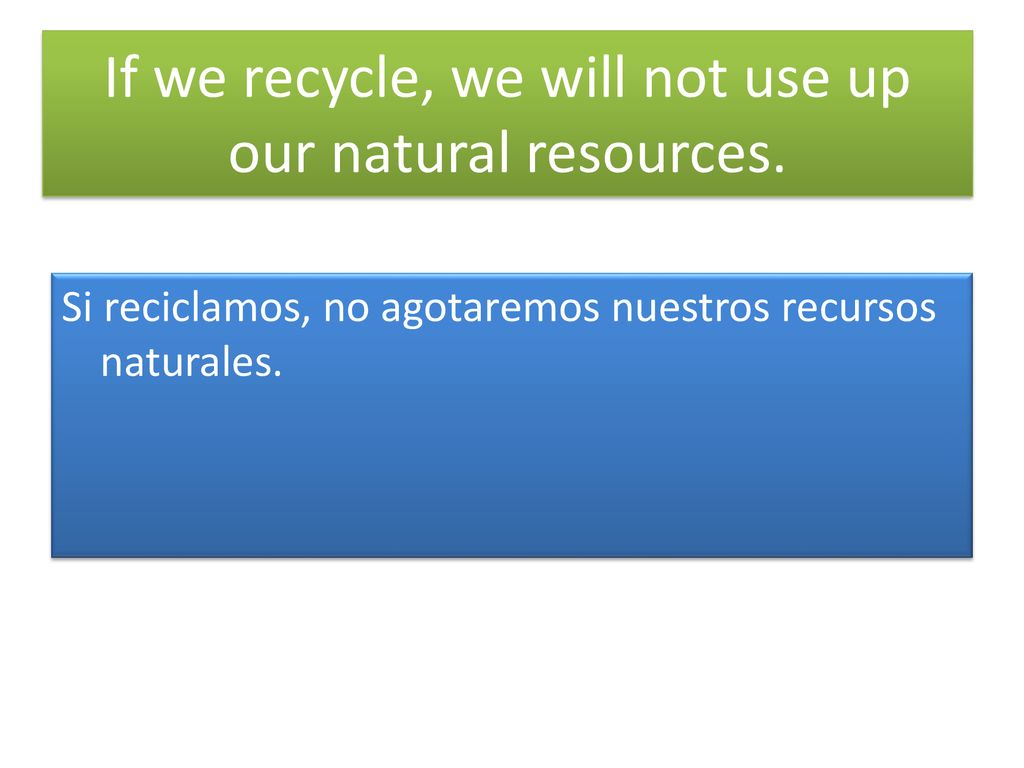 If we recycle, we will not use up our natural resources.

Si reciclamos, no agotaremos nuestros recursos naturales.